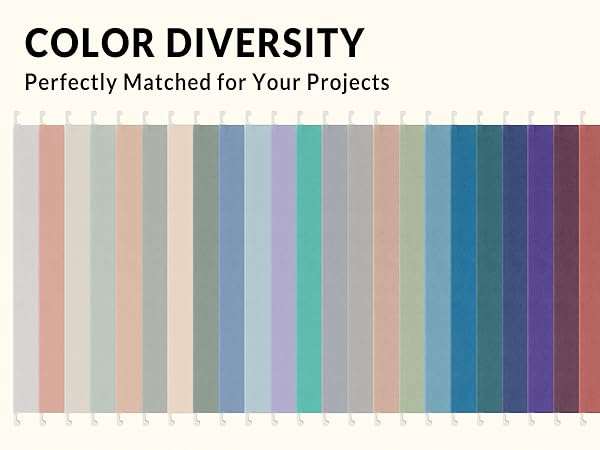 COLOR DIVERSITY

Perfectly Matched for Your Projects